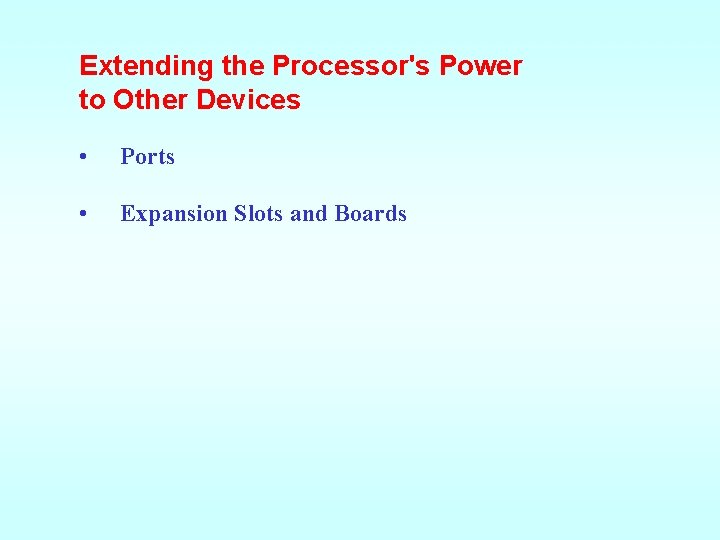 Extending the Processor's Power to Other Devices

• Ports

• Expansion Slots and Boards